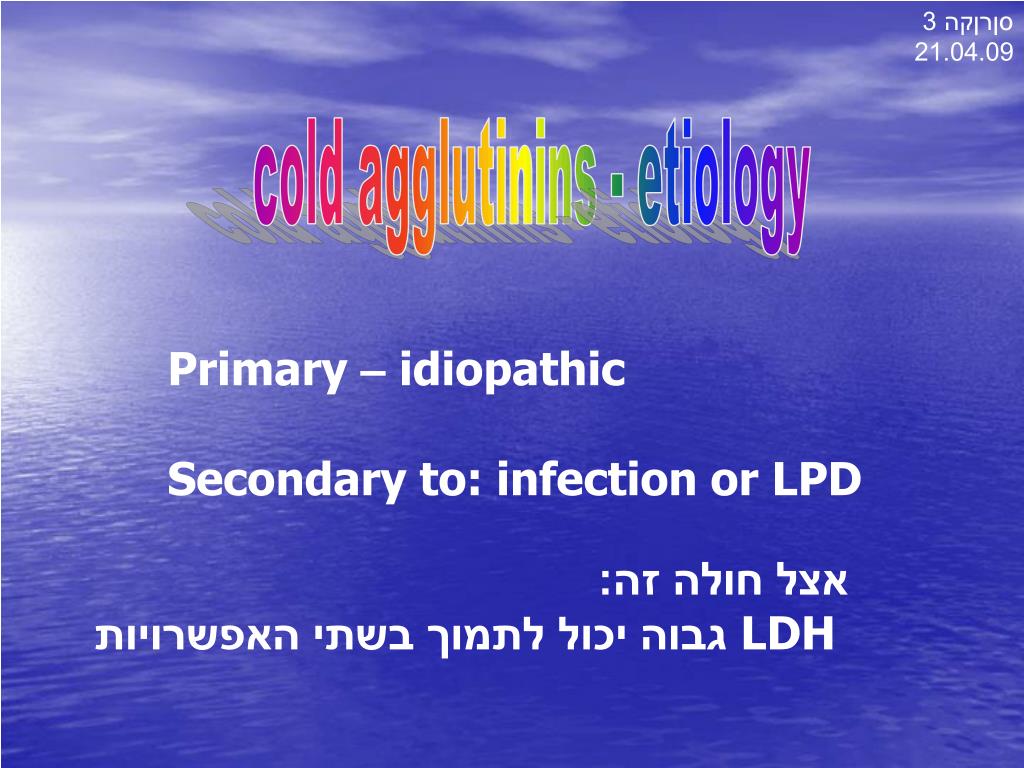 סורוקה 3
21.04.09

cold agglutinins - etiology

Primary – idiopathic

Secondary to: infection or LPD

אצל חולה זה:
LDH גבוה יכול לתמוך בשתי האפשרויות